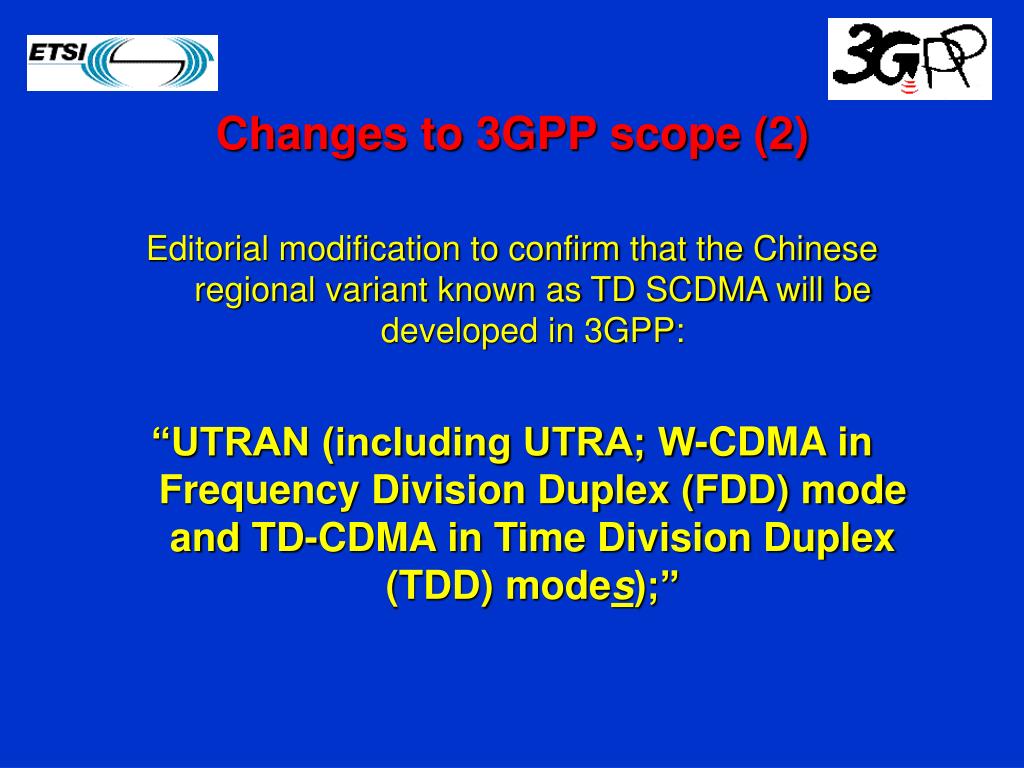 ETSI

3GPP

Changes to 3GPP scope (2)

Editorial modification to confirm that the Chinese regional variant known as TD SCDMA will be developed in 3GPP:

“UTRAN (including UTRA; W-CDMA in Frequency Division Duplex (FDD) mode and TD-CDMA in Time Division Duplex (TDD) modes);”